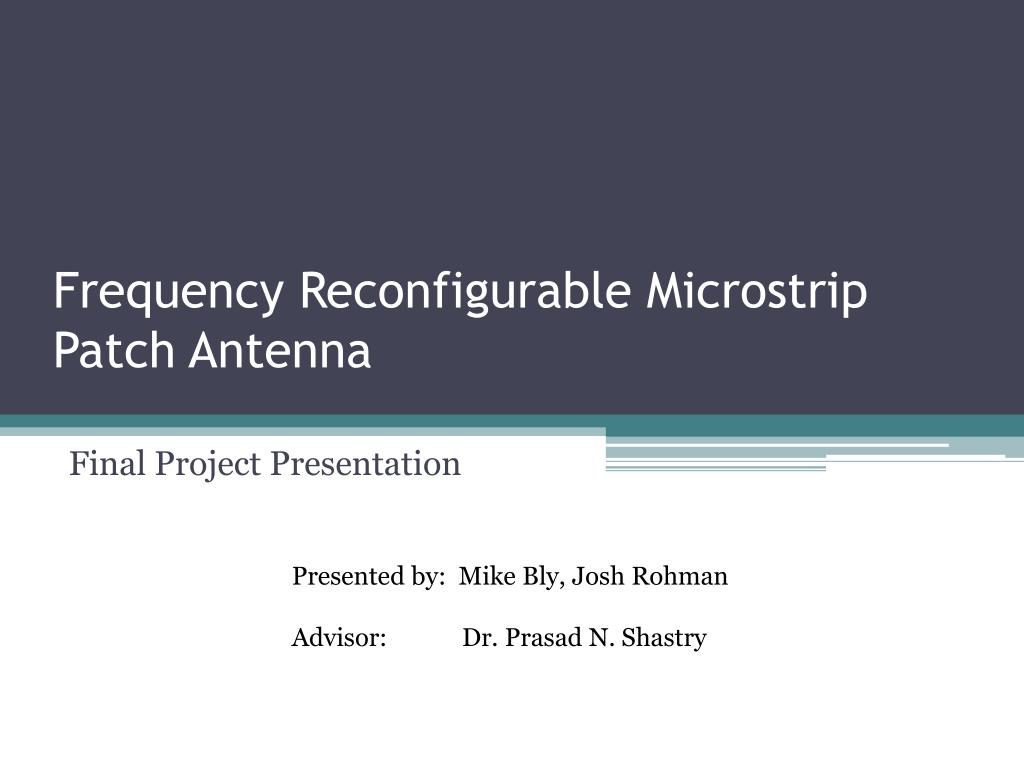 Frequency Reconfigurable Microstrip Patch Antenna

Final Project Presentation

Presented by: Mike Bly, Josh Rohman

Advisor: Dr. Prasad N. Shastry